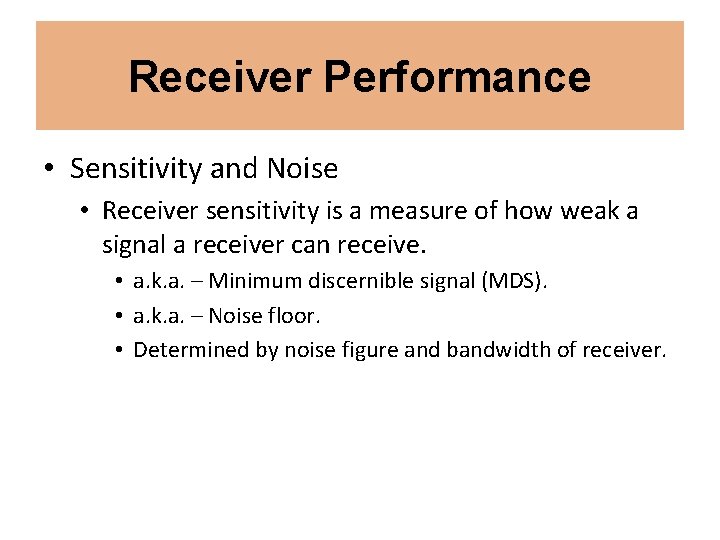 Receiver Performance

• Sensitivity and Noise
  • Receiver sensitivity is a measure of how weak a signal a receiver can receive.
    • a.k.a. – Minimum discernible signal (MDS).
    • a.k.a. – Noise floor.
    • Determined by noise figure and bandwidth of receiver.